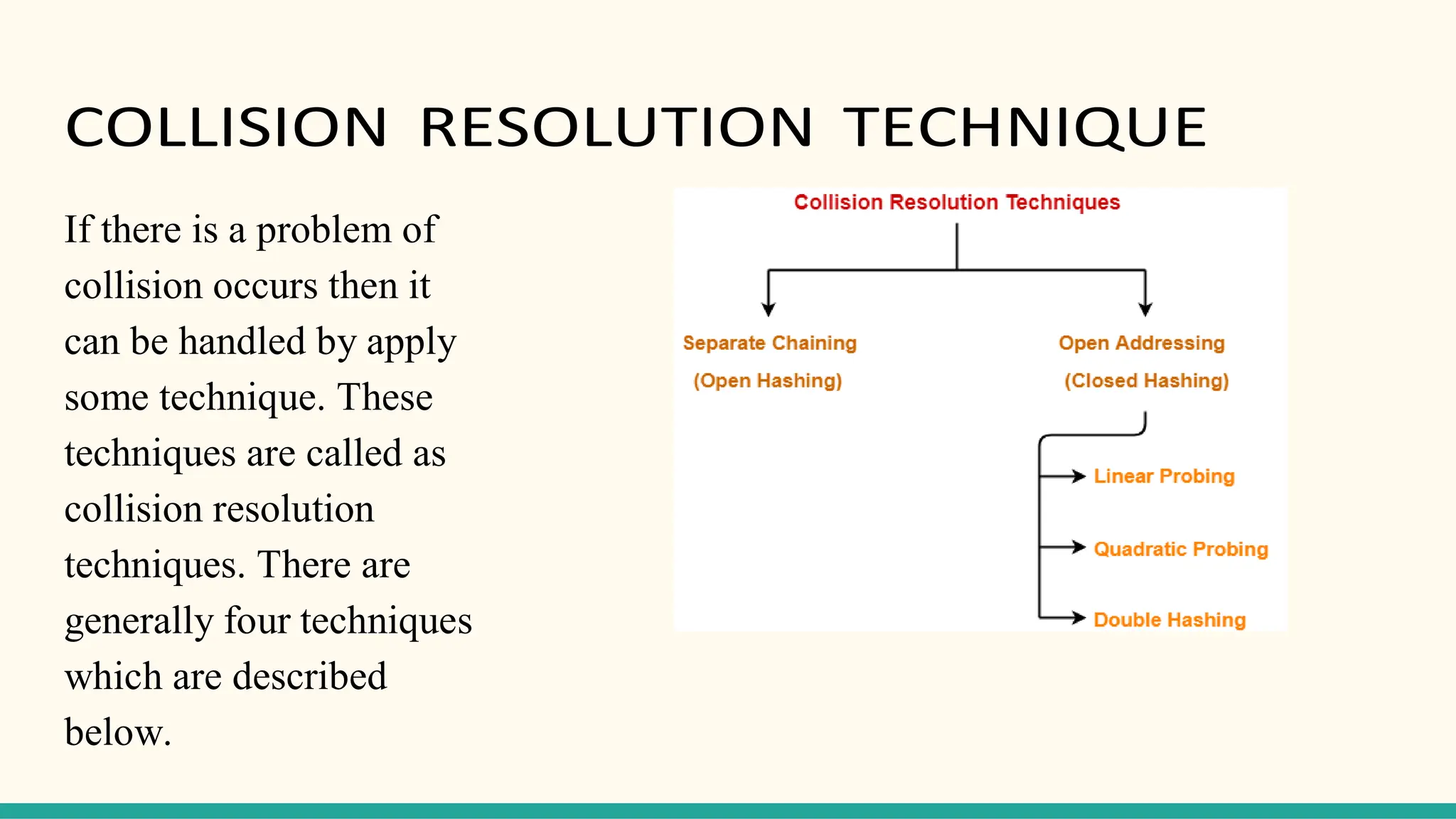 COLLISION RESOLUTION TECHNIQUE

If there is a problem of collision occurs then it can be handled by apply some technique. These techniques are called as collision resolution techniques. There are generally four techniques which are described below.

Collision Resolution Techniques

Separate Chaining
(Open Hashing)

Open Addressing
(Closed Hashing)

Linear Probing

Quadratic Probing

Double Hashing